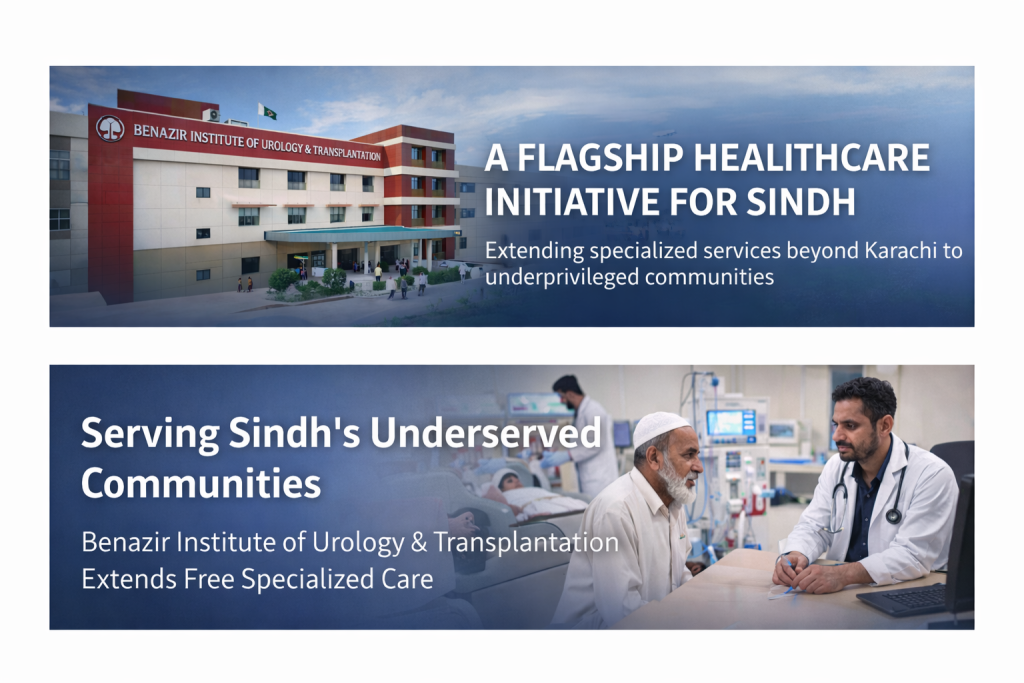 BENAZIR INSTITUTE OF UROLOGY & TRANSPLANTATION

A FLAGSHIP HEALTHCARE INITIATIVE FOR SINDH

Extending specialized services beyond Karachi to underprivileged communities

Serving Sindh's Underserved Communities

Benazir Institute of Urology & Transplantation Extends Free Specialized Care